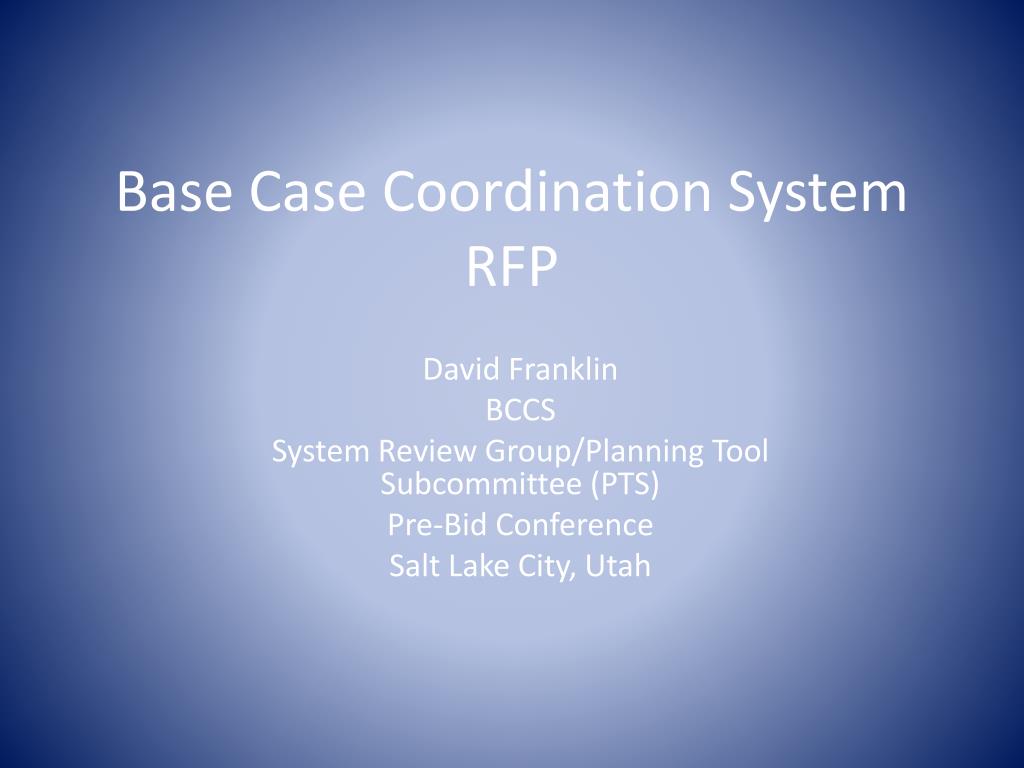 Base Case Coordination System RFP

David Franklin
BCCS
System Review Group/Planning Tool Subcommittee (PTS)
Pre-Bid Conference
Salt Lake City, Utah